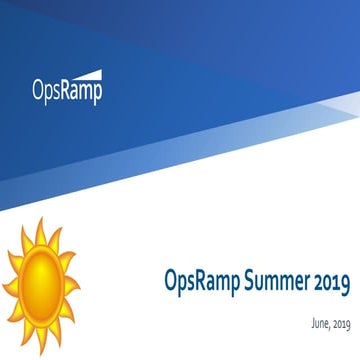 OpsRamp

OpsRamp Summer 2019

June, 2019